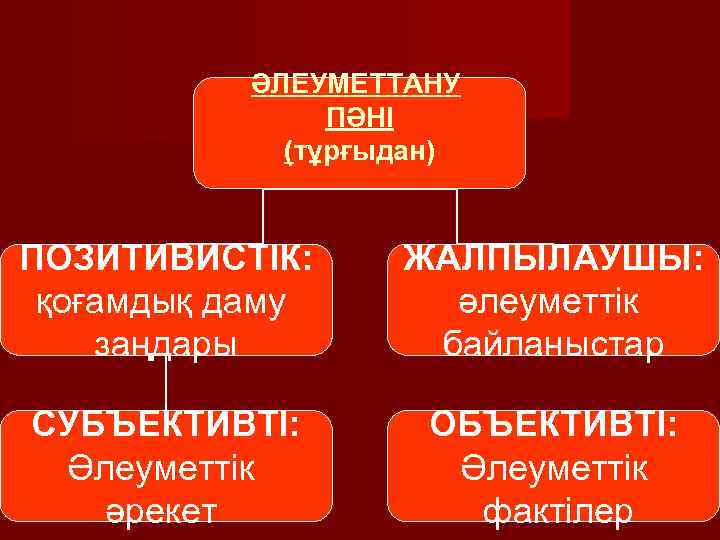 ӘЛЕУМЕТТАНУ ПӘНІ (тұрғыдан)

ПОЗИТИВИСТІК: қоғамдық даму заңдары

ЖАЛПЫЛАУШЫ: әлеуметтік байланыстар

СУБЪЕКТИВТІ: Әлеуметтік әрекет

ОБЪЕКТИВТІ: Әлеуметтік фактілер